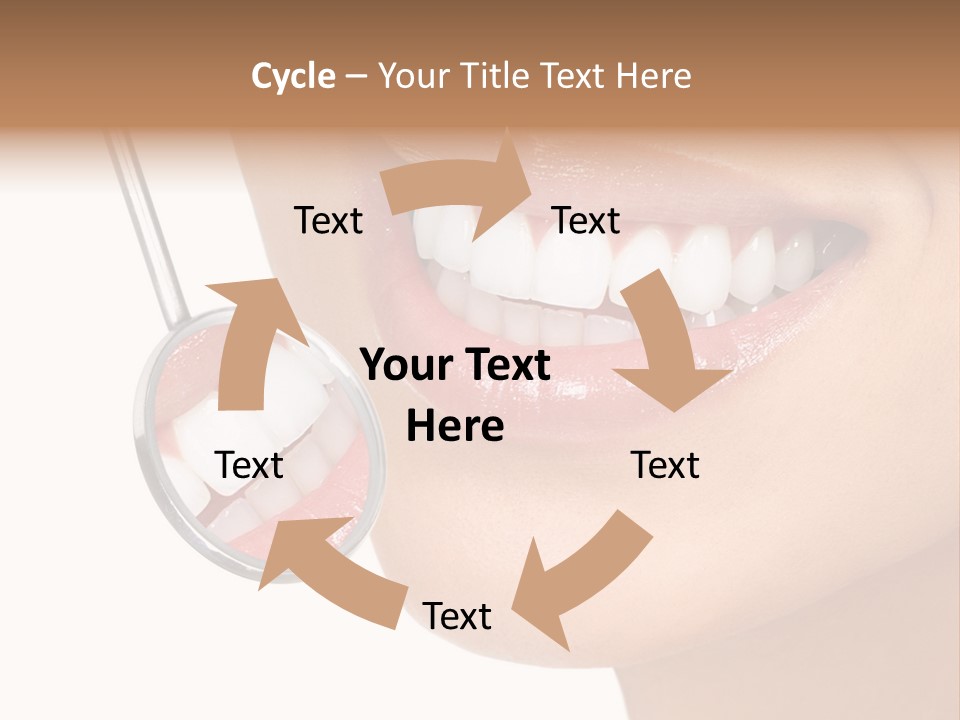 Cycle – Your Title Text Here

Text

Text

Your Text Here

Text

Text

Text